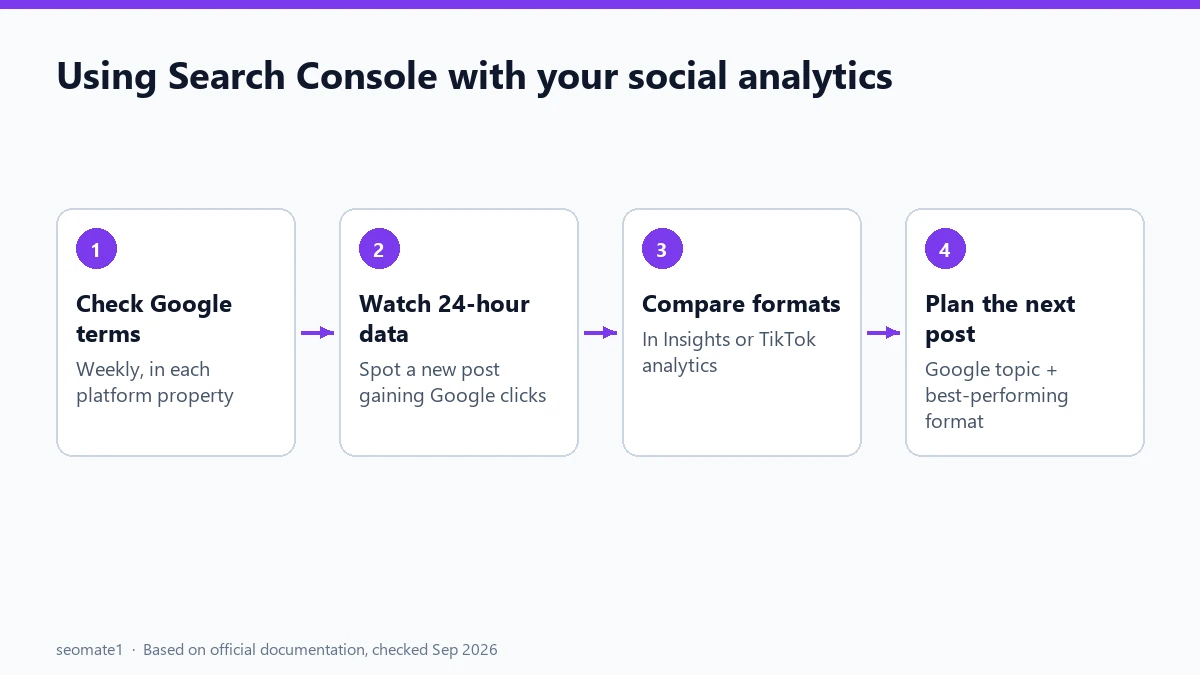 Using Search Console with your social analytics

1

Check Google terms

Weekly, in each platform property

2

Watch 24-hour data

Spot a new post gaining Google clicks

3

Compare formats

In Insights or TikTok analytics

4

Plan the next post

Google topic + best-performing format

seomate1 · Based on official documentation, checked Sep 2026